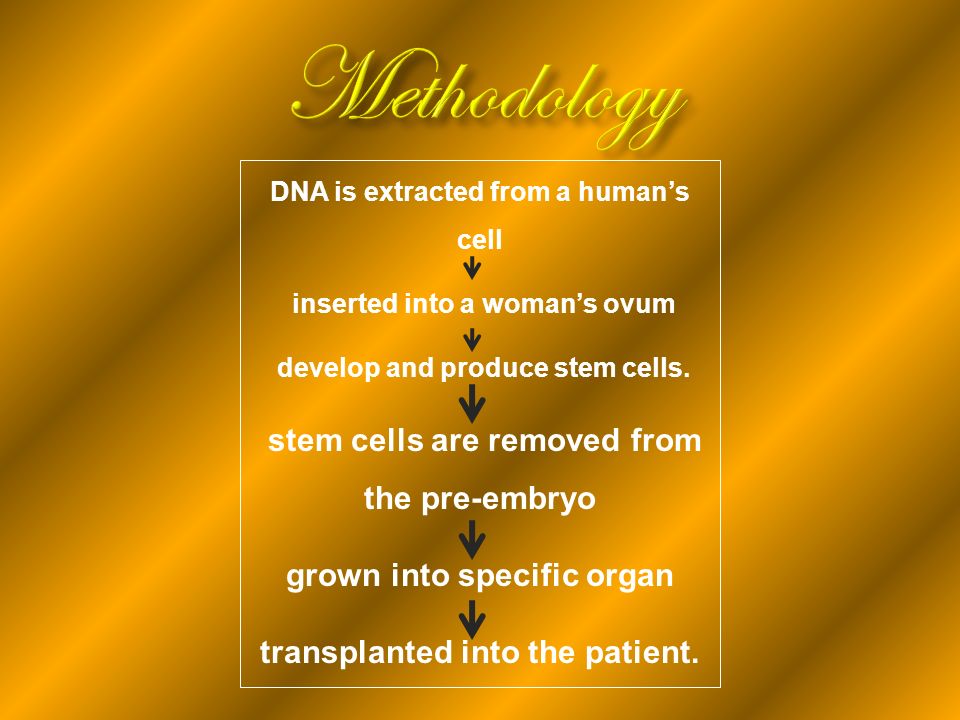 Methodology

DNA is extracted from a human's cell

inserted into a woman's ovum

develop and produce stem cells.

stem cells are removed from the pre-embryo

grown into specific organ

transplanted into the patient.